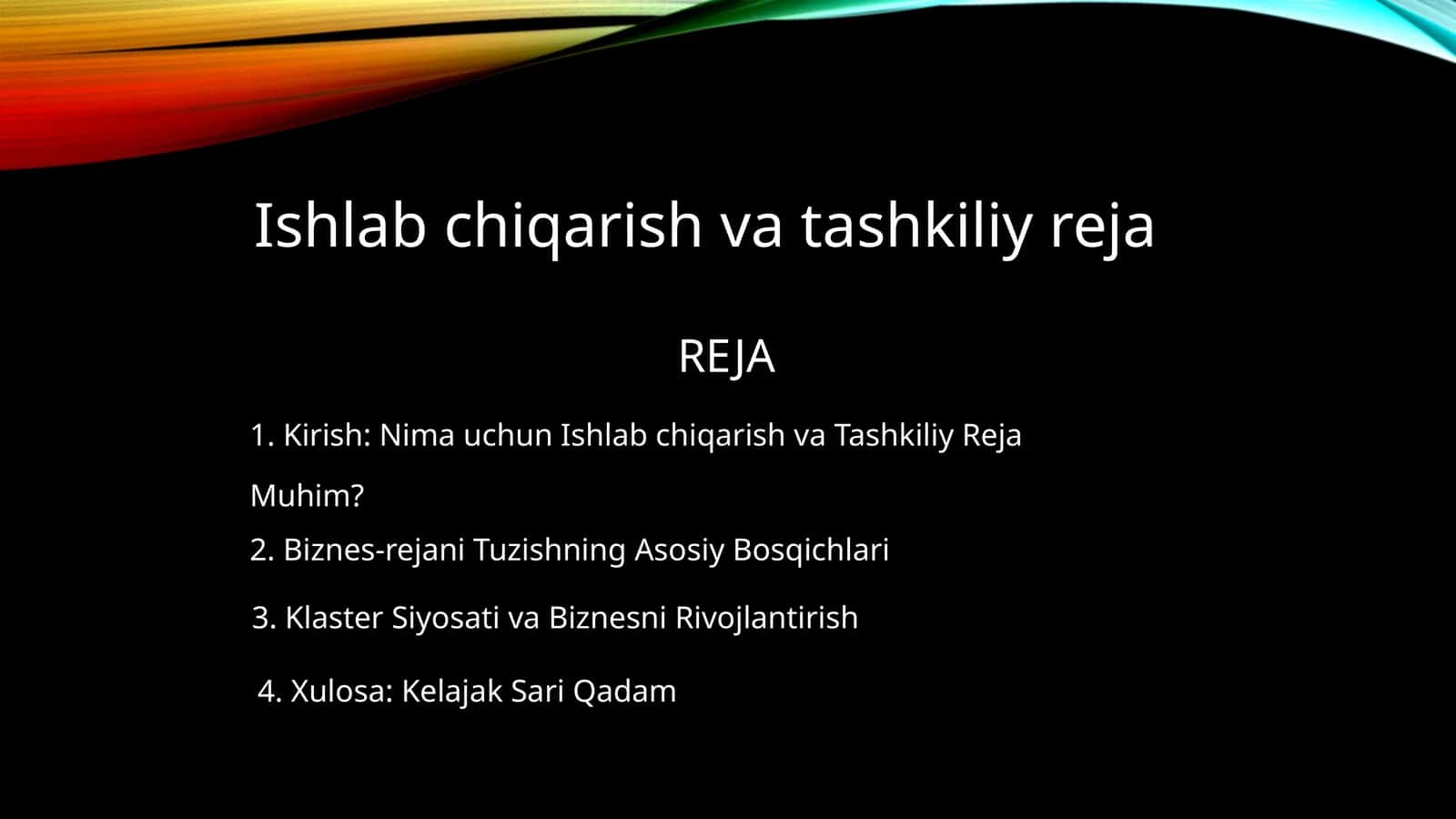 Ishlab chiqarish va tashkiliy reja

REJA

1. Kirish: Nima uchun Ishlab chiqarish va Tashkiliy Reja Muhim?

2. Biznes-rejani Tuzishning Asosiy Bosqichlari

3. Klaster Siyosati va Biznesni Rivojlantirish

4. Xulosa: Kelajak Sari Qadam